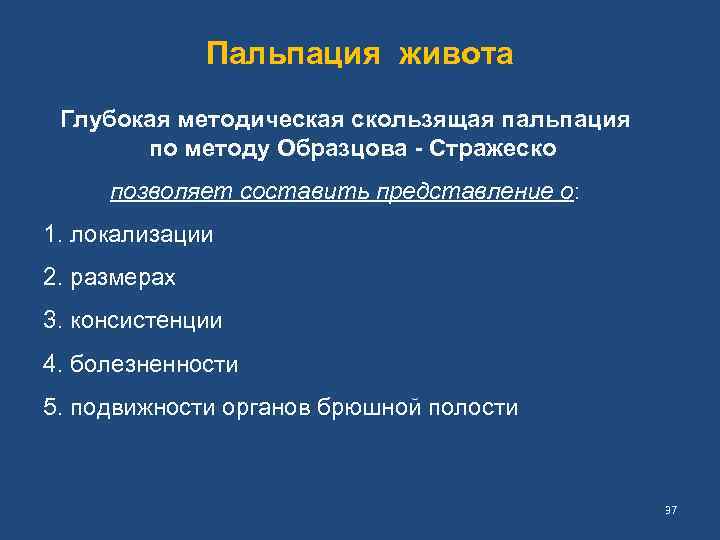 Пальпация живота

Глубокая методическая скользящая пальпация по методу Образцова - Стражеско

позволяет составить представление о:

1. локализации

2. размерах

3. консистенции

4. болезненности

5. подвижности органов брюшной полости

37